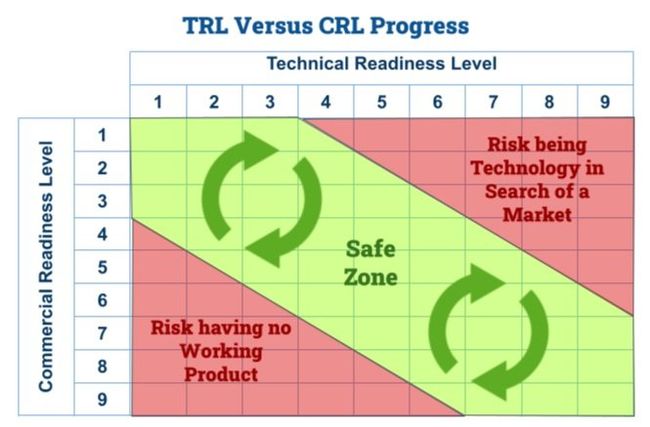 TRL Versus CRL Progress

Technical Readiness Level

1 2 3 4 5 6 7 8 9

Commercial Readiness Level

1 2 3 4 5 6 7 8 9

Risk being Technology in Search of a Market

Safe Zone

Risk having no Working Product